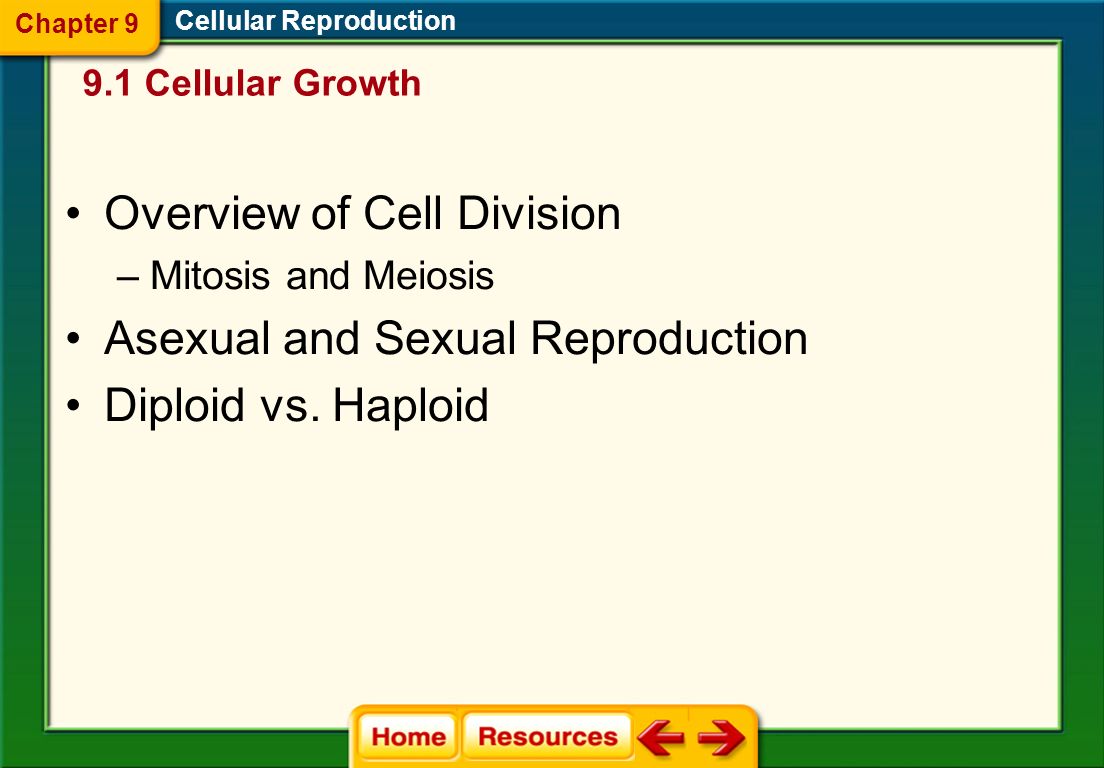 Chapter 9

Cellular Reproduction

9.1 Cellular Growth

• Overview of Cell Division

– Mitosis and Meiosis

• Asexual and Sexual Reproduction

• Diploid vs. Haploid

Home Resources